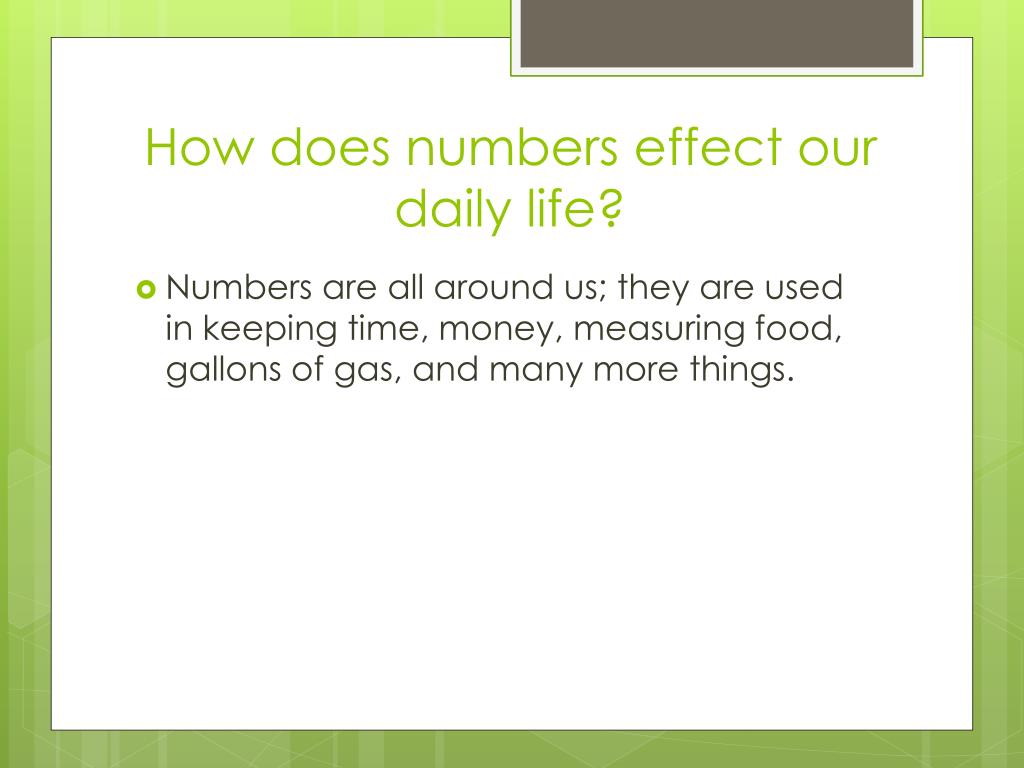 How does numbers effect our daily life?

Numbers are all around us; they are used in keeping time, money, measuring food, gallons of gas, and many more things.